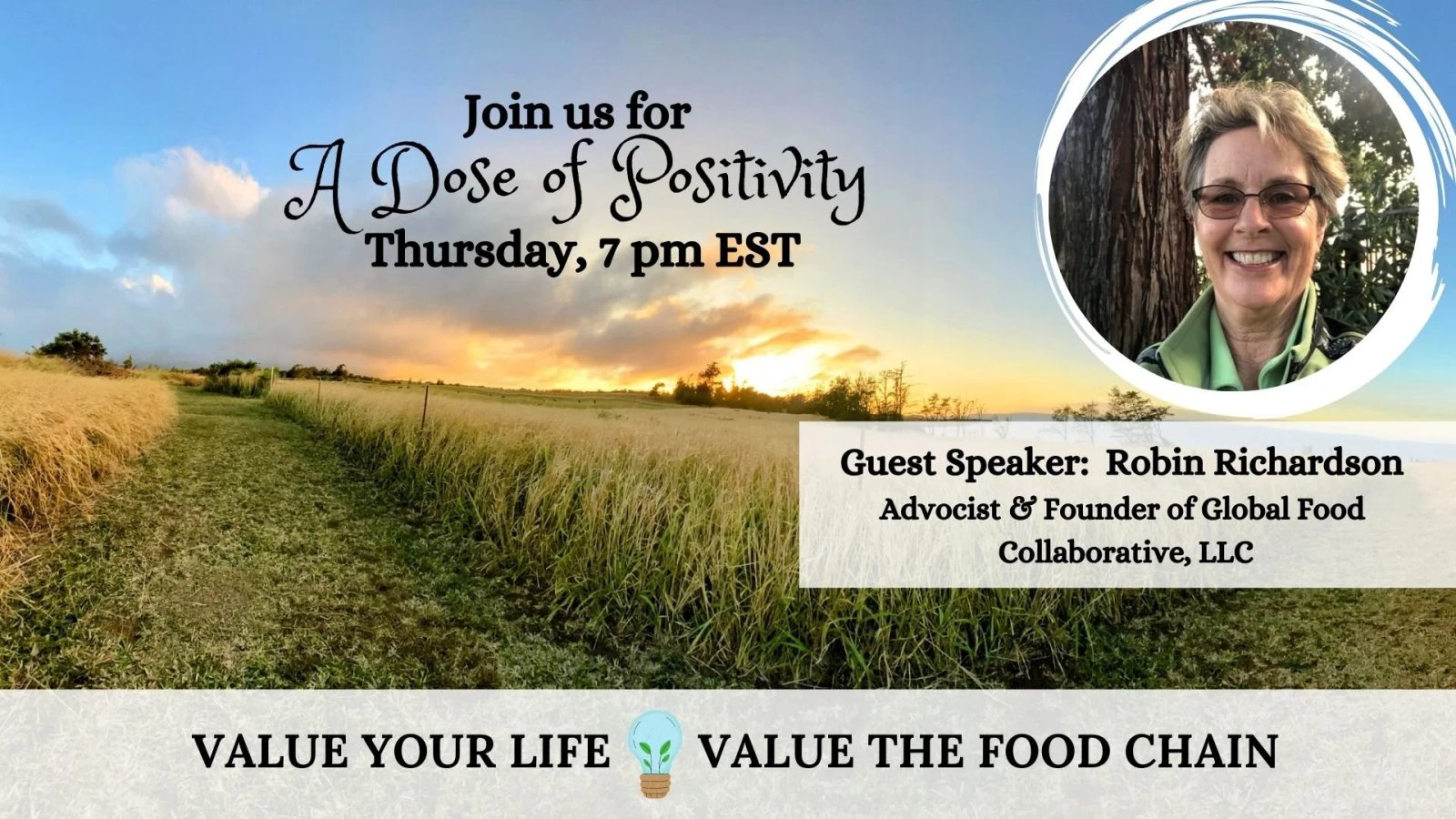 Join us for
A Dose of Positivity
Thursday, 7 pm EST

Guest Speaker: Robin Richardson
Advocist & Founder of Global Food Collaborative, LLC

VALUE YOUR LIFE VALUE THE FOOD CHAIN